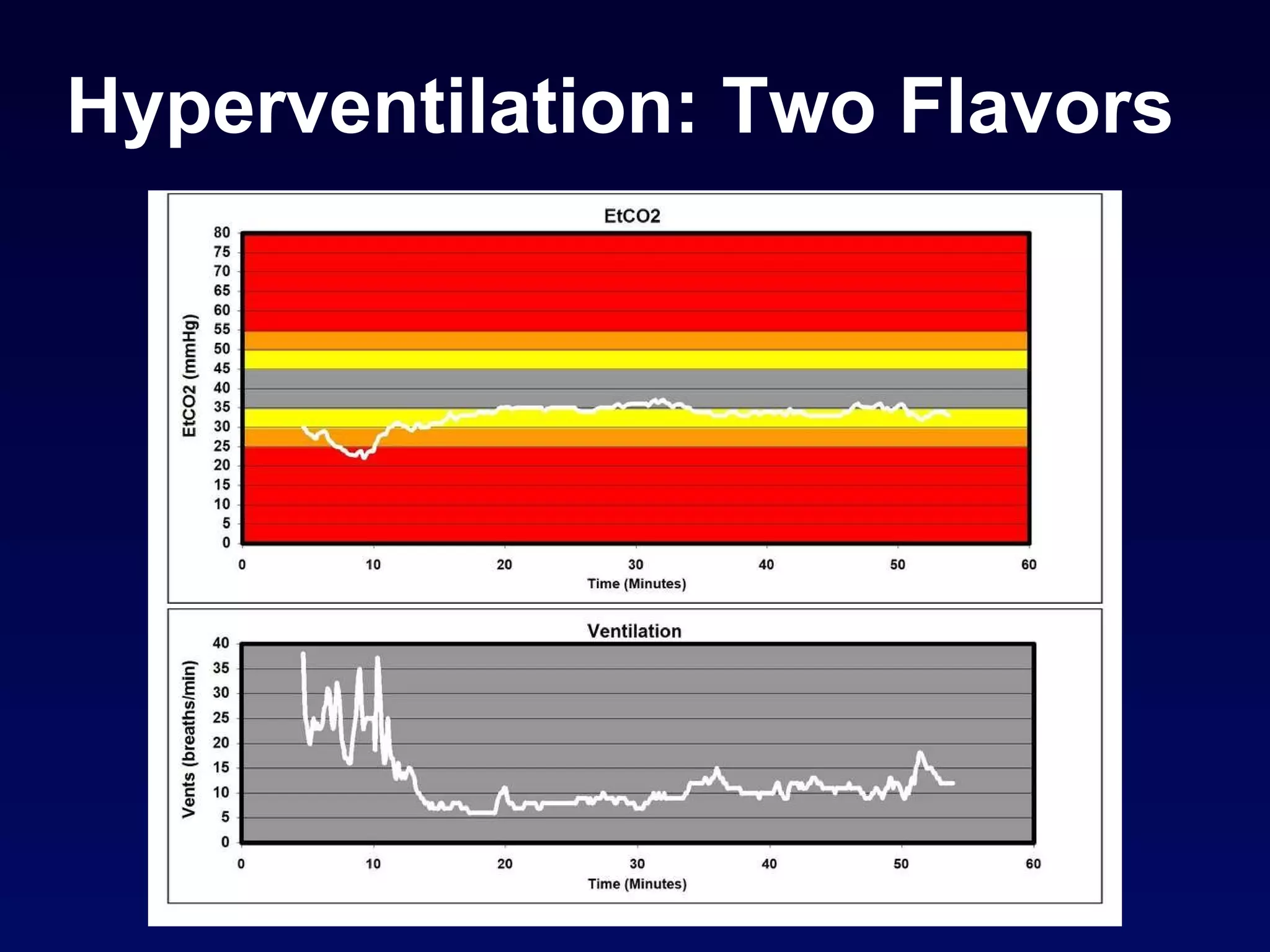 Hyperventilation: Two Flavors

EtCO2

EtCO2 (mmHg)

80
75
70
65
60
55
50
45
40
35
30
25
20
15
10
5
0

0 10 20 30 40 50 60

Time (Minutes)

Ventilation

Vents (breaths/min)

40
35
30
25
20
15
10
5
0

0 10 20 30 40 50 60

Time (Minutes)